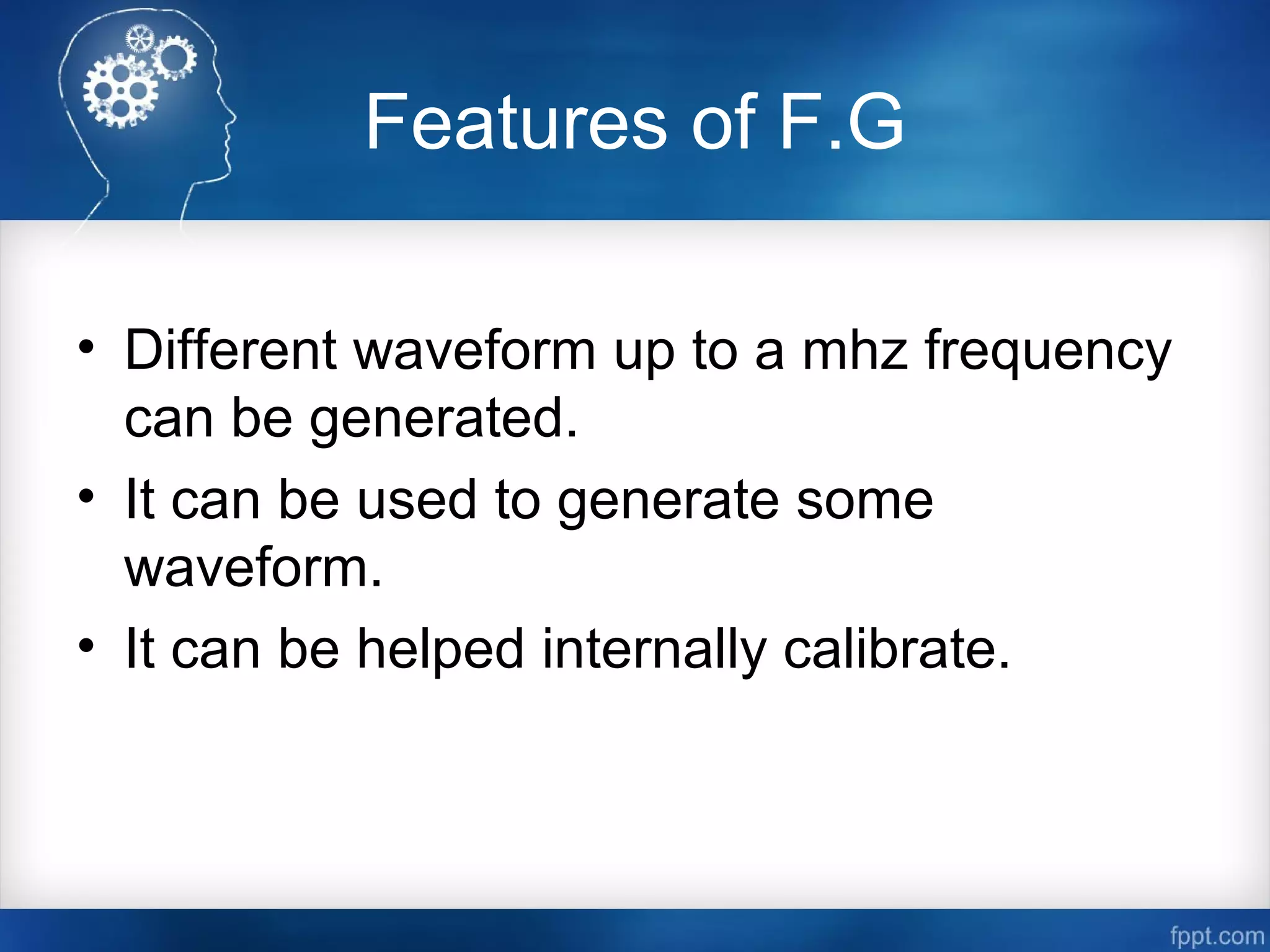 Features of F.G

• Different waveform up to a mhz frequency can be generated.
• It can be used to generate some waveform.
• It can be helped internally calibrate.

fppt.com